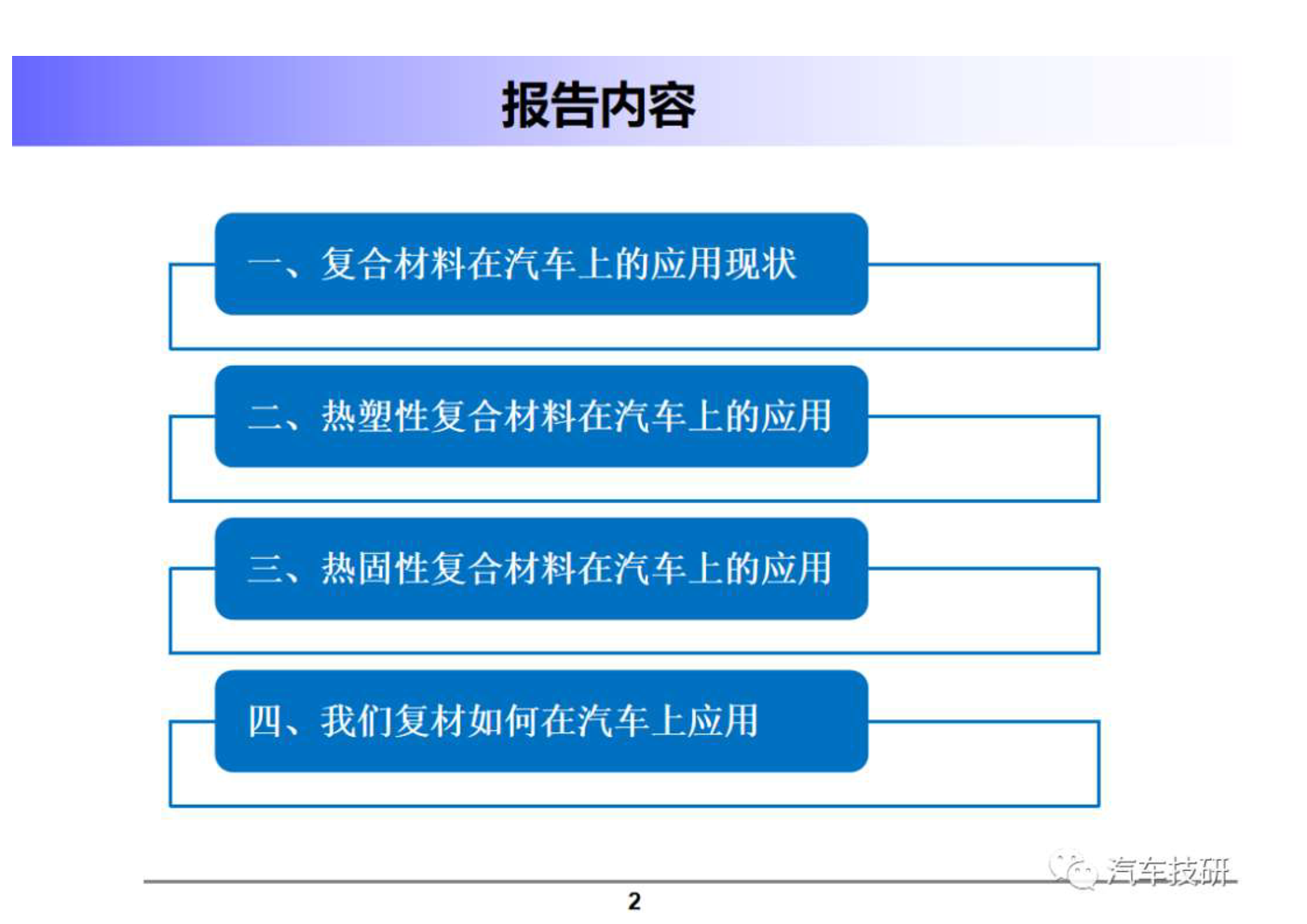 报告内容

一、复合材料在汽车上的应用现状

二、热塑性复合材料在汽车上的应用

三、热固性复合材料在汽车上的应用

四、我们复材如何在汽车上应用

汽车技研

2